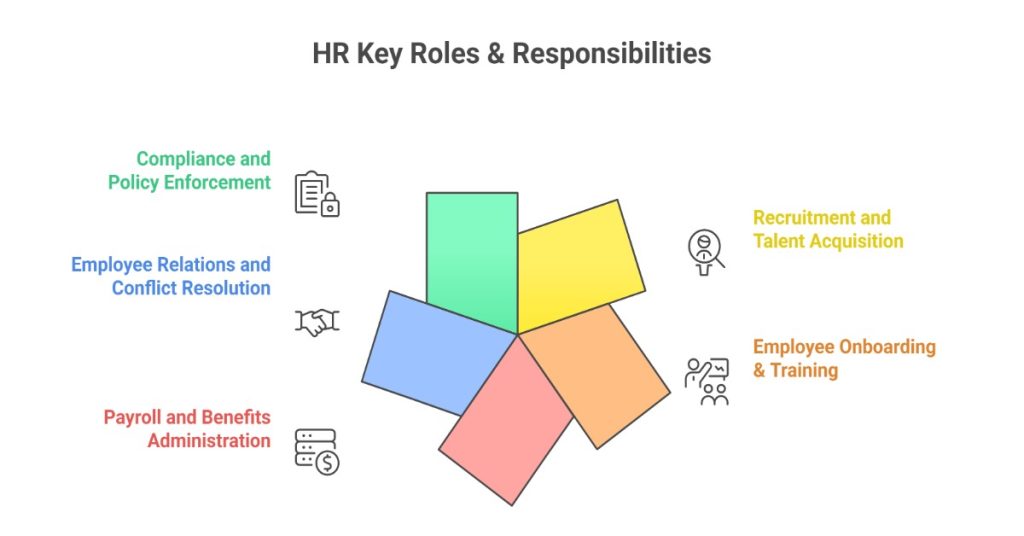 HR Key Roles & Responsibilities

Compliance and Policy Enforcement

Employee Relations and Conflict Resolution

Payroll and Benefits Administration

Recruitment and Talent Acquisition

Employee Onboarding & Training